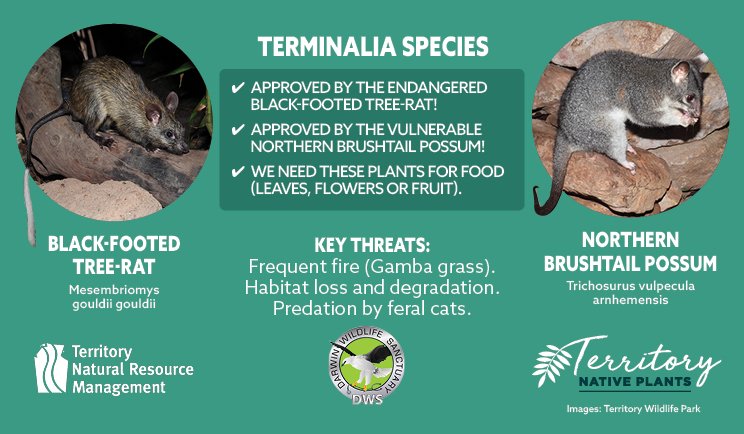 TERMINALIA SPECIES

✔ APPROVED BY THE ENDANGERED BLACK-FOOTED TREE-RAT!

✔ APPROVED BY THE VULNERABLE NORTHERN BRUSHTAIL POSSUM!

✔ WE NEED THESE PLANTS FOR FOOD (LEAVES, FLOWERS OR FRUIT).

BLACK-FOOTED TREE-RAT
Mesembriomys gouldii gouldii

KEY THREATS:
Frequent fire (Gamba grass).
Habitat loss and degradation.
Predation by feral cats.

NORTHERN BRUSHTAIL POSSUM
Trichosurus vulpecula arnhemensis

Territory Natural Resource Management

DARWIN WILDLIFE SANCTUARY
DWS

Territory
NATIVE PLANTS

Images: Territory Wildlife Park